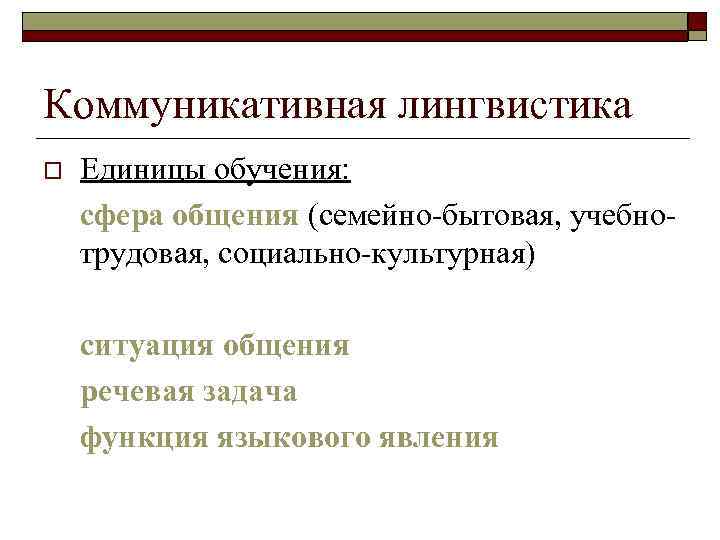 Коммуникативная лингвистика

Единицы обучения:

сфера общения (семейно-бытовая, учебно-трудовая, социально-культурная)

ситуация общения

речевая задача

функция языкового явления